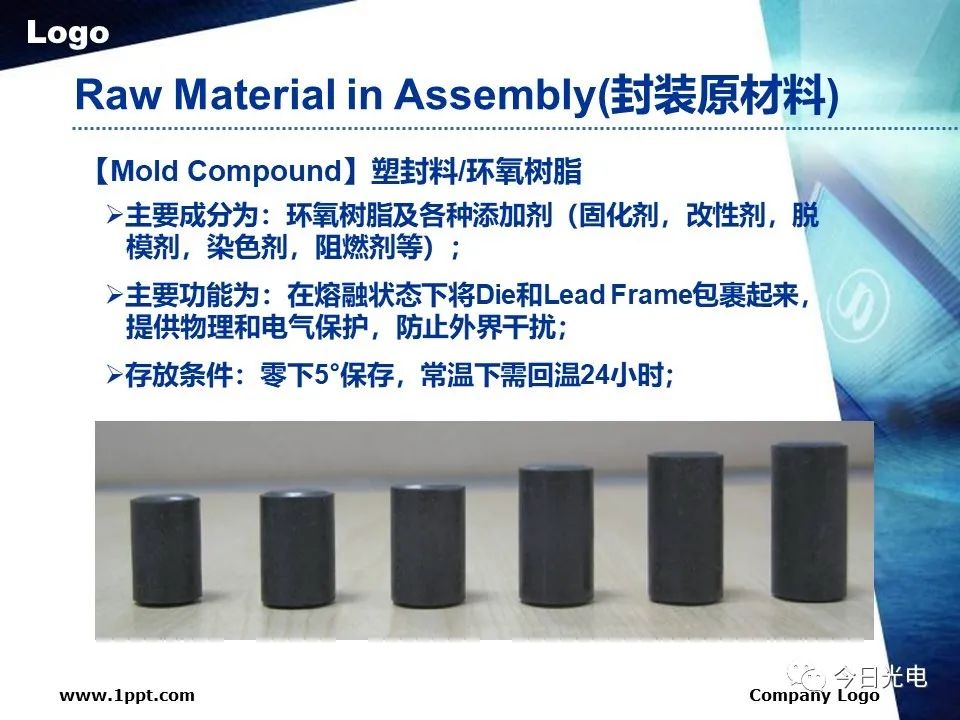 Logo

Raw Material in Assembly(封装原材料)

【Mold Compound】塑封料/环氧树脂

➢主要成分为：环氧树脂及各种添加剂（固化剂，改性剂，脱模剂，染色剂，阻燃剂等）；

➢主要功能为：在熔融状态下将Die和Lead Frame包裹起来，提供物理和电气保护，防止外界干扰；

➢存放条件：零下5°保存，常温下需回温24小时；

www.1ppt.com

Company Logo

今日光电